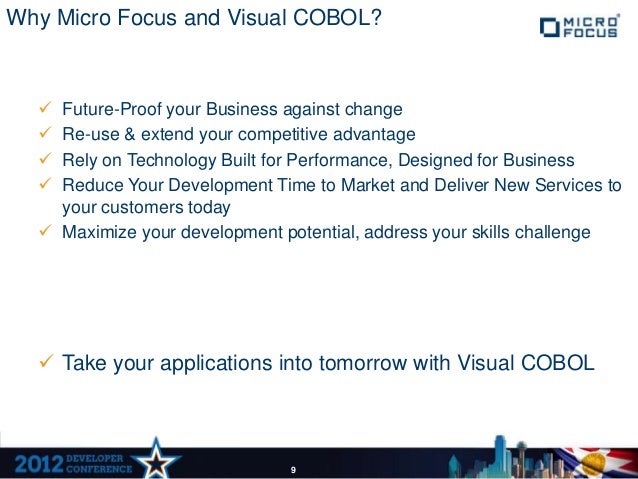 Why Micro Focus and Visual COBOL?

MICRO FOCUS

✓ Future-Proof your Business against change
✓ Re-use & extend your competitive advantage
✓ Rely on Technology Built for Performance, Designed for Business
✓ Reduce Your Development Time to Market and Deliver New Services to your customers today
✓ Maximize your development potential, address your skills challenge

✓ Take your applications into tomorrow with Visual COBOL

2012 DEVELOPER CONFERENCE

9